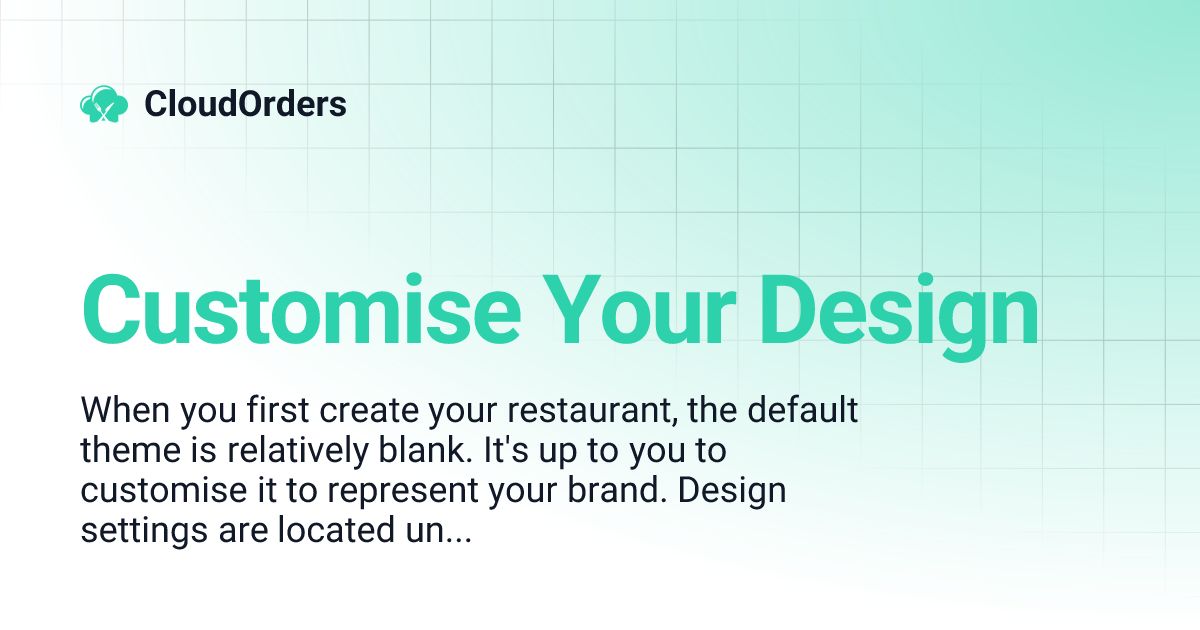 CloudOrders

Customise Your Design

When you first create your restaurant, the default theme is relatively blank. It's up to you to customise it to represent your brand. Design settings are located un...